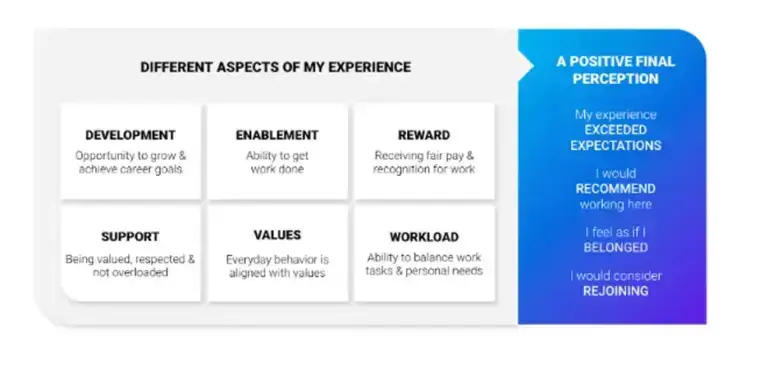 DIFFERENT ASPECTS OF MY EXPERIENCE

DEVELOPMENT
Opportunity to grow & achieve career goals

ENABLEMENT
Ability to get work done

REWARD
Receiving fair pay & recognition for work

SUPPORT
Being valued, respected & not overloaded

VALUES
Everyday behavior is aligned with values

WORKLOAD
Ability to balance work tasks & personal needs

A POSITIVE FINAL PERCEPTION

My experience EXCEEDED EXPECTATIONS

I would RECOMMEND working here

I feel as if I BELONGED

I would consider REJOINING